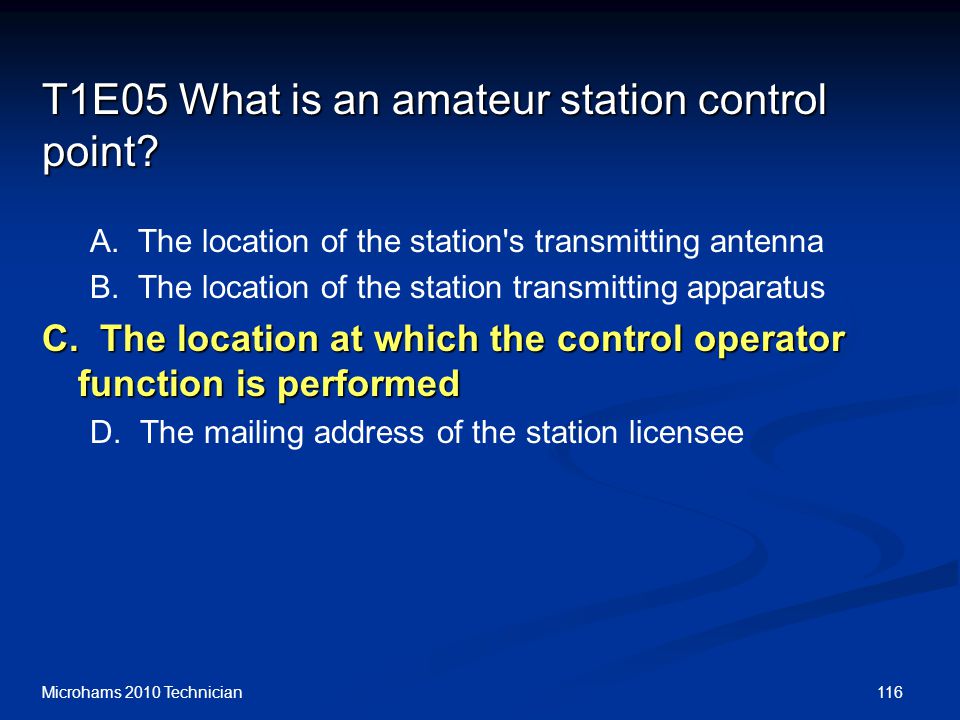 T1E05 What is an amateur station control point?

A. The location of the station's transmitting antenna

B. The location of the station transmitting apparatus

C. The location at which the control operator function is performed

D. The mailing address of the station licensee

Microhams 2010 Technician

116